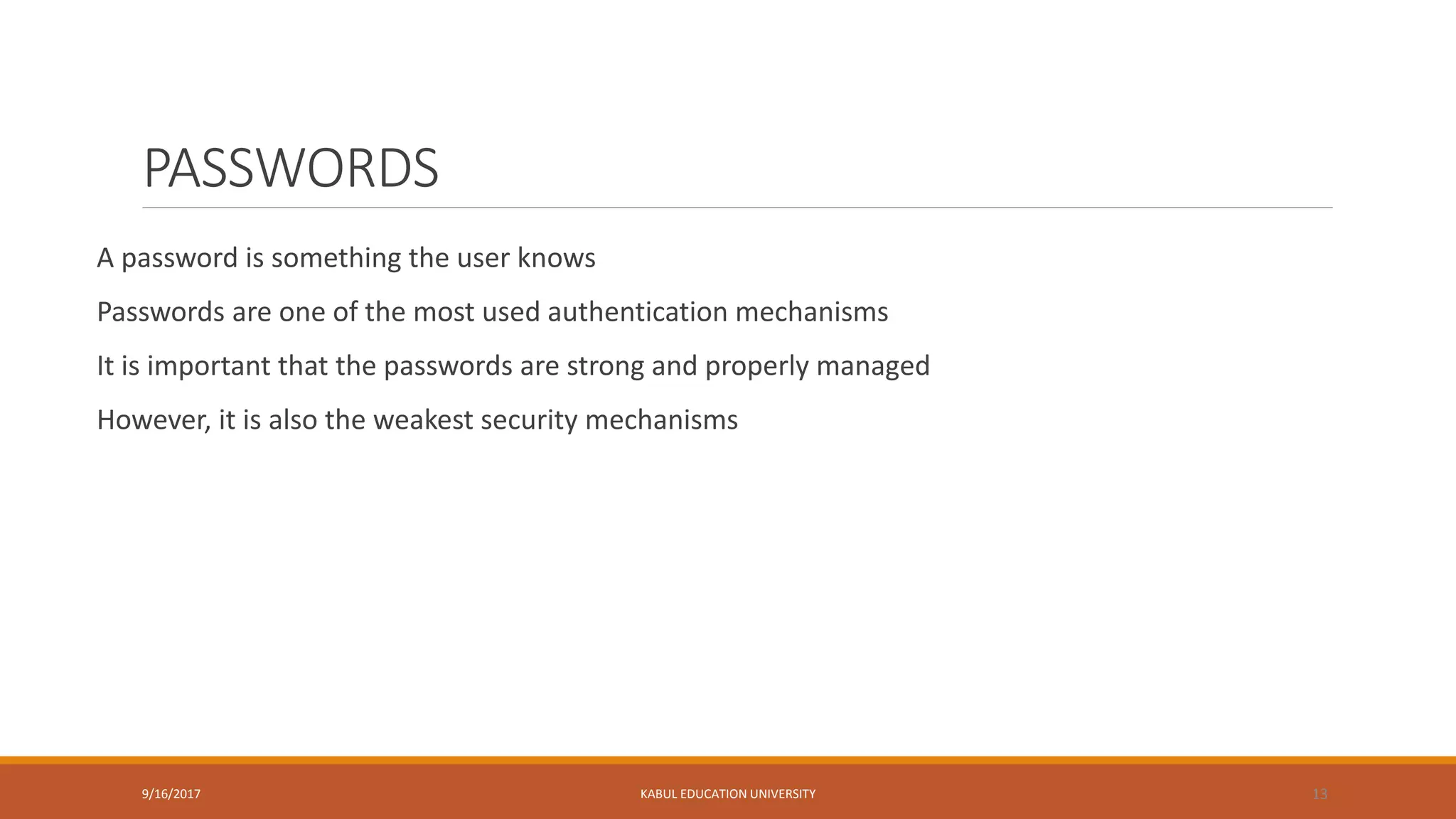 PASSWORDS

A password is something the user knows

Passwords are one of the most used authentication mechanisms

It is important that the passwords are strong and properly managed

However, it is also the weakest security mechanisms

9/16/2017 KABUL EDUCATION UNIVERSITY 13